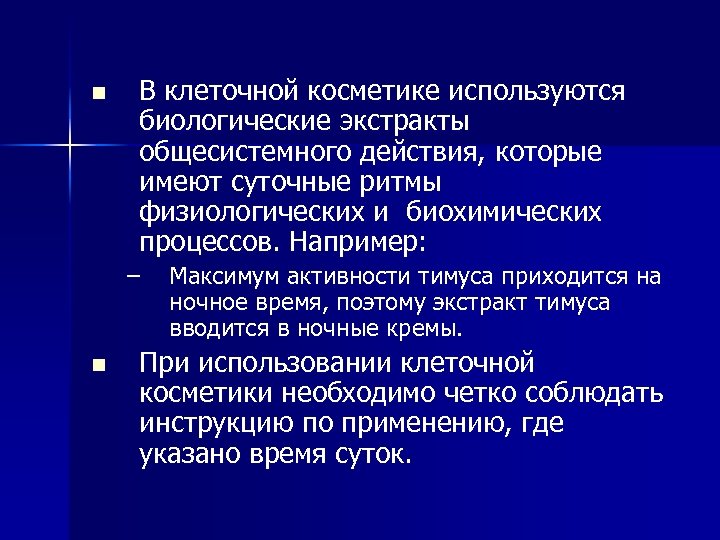 ■ В клеточной косметике используются биологические экстракты общесистемного действия, которые имеют суточные ритмы физиологических и биохимических процессов. Например:

– Максимум активности тимуса приходится на ночное время, поэтому экстракт тимуса вводится в ночные кремы.

■ При использовании клеточной косметики необходимо четко соблюдать инструкцию по применению, где указано время суток.